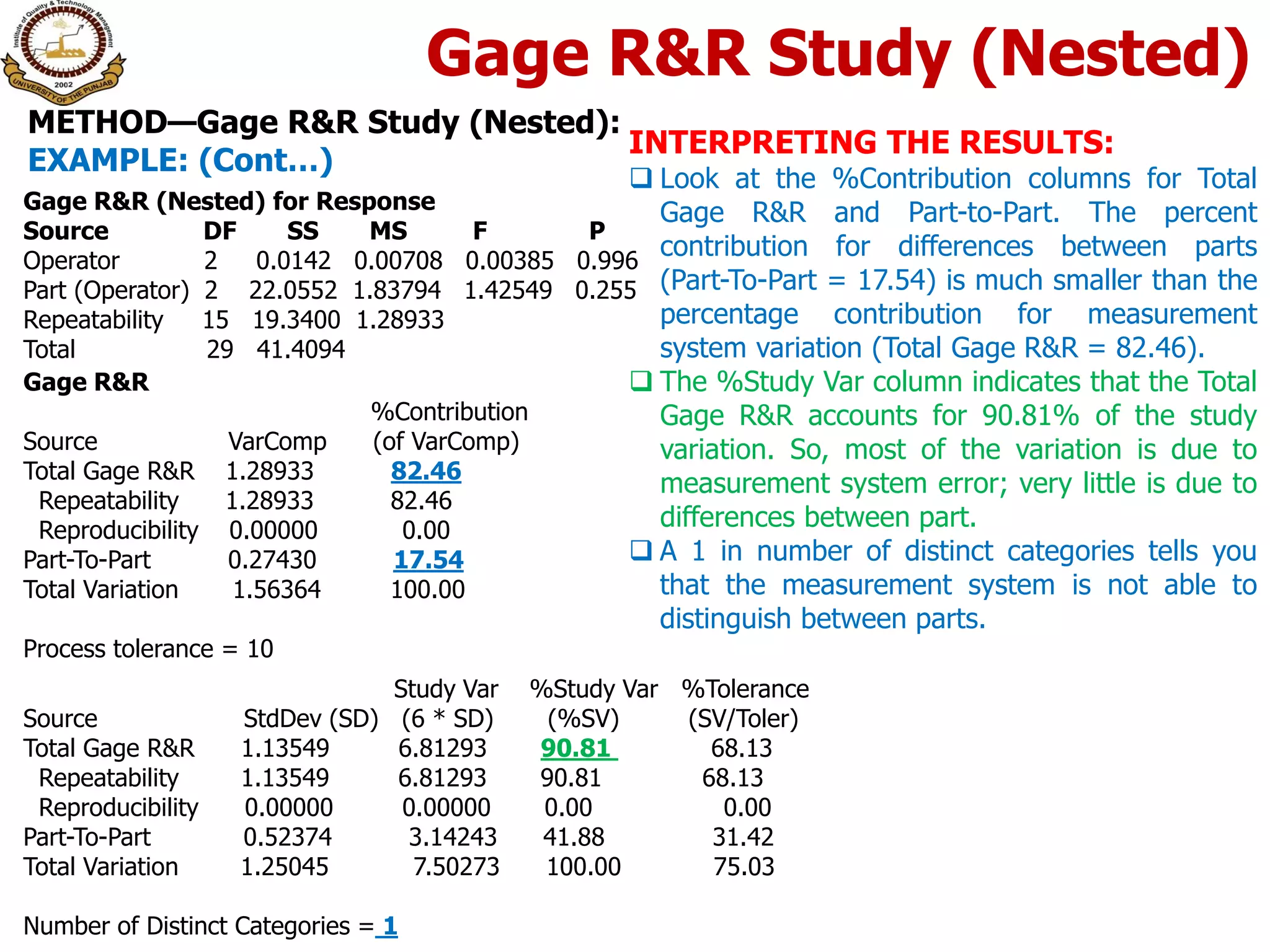 Institute of Quality & Technology Management
2002
UNIVERSITY OF THE PUNJAB

Gage R&R Study (Nested)

METHOD—Gage R&R Study (Nested):
EXAMPLE: (Cont…)

Gage R&R (Nested) for Response

| Source | DF | SS | MS | F | P |
|---|---|---|---|---|---|
| Operator | 2 | 0.0142 | 0.00708 | 0.00385 | 0.996 |
| Part (Operator) | 2 | 22.0552 | 1.83794 | 1.42549 | 0.255 |
| Repeatability | 15 | 19.3400 | 1.28933 | | |
| Total | 29 | 41.4094 | | | |

Gage R&R

| Source | VarComp | %Contribution (of VarComp) |
|---|---|---|
| Total Gage R&R | 1.28933 | 82.46 |
| Repeatability | 1.28933 | 82.46 |
| Reproducibility | 0.00000 | 0.00 |
| Part-To-Part | 0.27430 | 17.54 |
| Total Variation | 1.56364 | 100.00 |

Process tolerance = 10

| Source | StdDev (SD) | Study Var (6 * SD) | %Study Var (%SV) | %Tolerance (SV/Toler) |
|---|---|---|---|---|
| Total Gage R&R | 1.13549 | 6.81293 | 90.81 | 68.13 |
| Repeatability | 1.13549 | 6.81293 | 90.81 | 68.13 |
| Reproducibility | 0.00000 | 0.00000 | 0.00 | 0.00 |
| Part-To-Part | 0.52374 | 3.14243 | 41.88 | 31.42 |
| Total Variation | 1.25045 | 7.50273 | 100.00 | 75.03 |

Number of Distinct Categories = 1

INTERPRETING THE RESULTS:
❑ Look at the %Contribution columns for Total Gage R&R and Part-to-Part. The percent contribution for differences between parts (Part-To-Part = 17.54) is much smaller than the percentage contribution for measurement system variation (Total Gage R&R = 82.46).
❑ The %Study Var column indicates that the Total Gage R&R accounts for 90.81% of the study variation. So, most of the variation is due to measurement system error; very little is due to differences between part.
❑ A 1 in number of distinct categories tells you that the measurement system is not able to distinguish between parts.